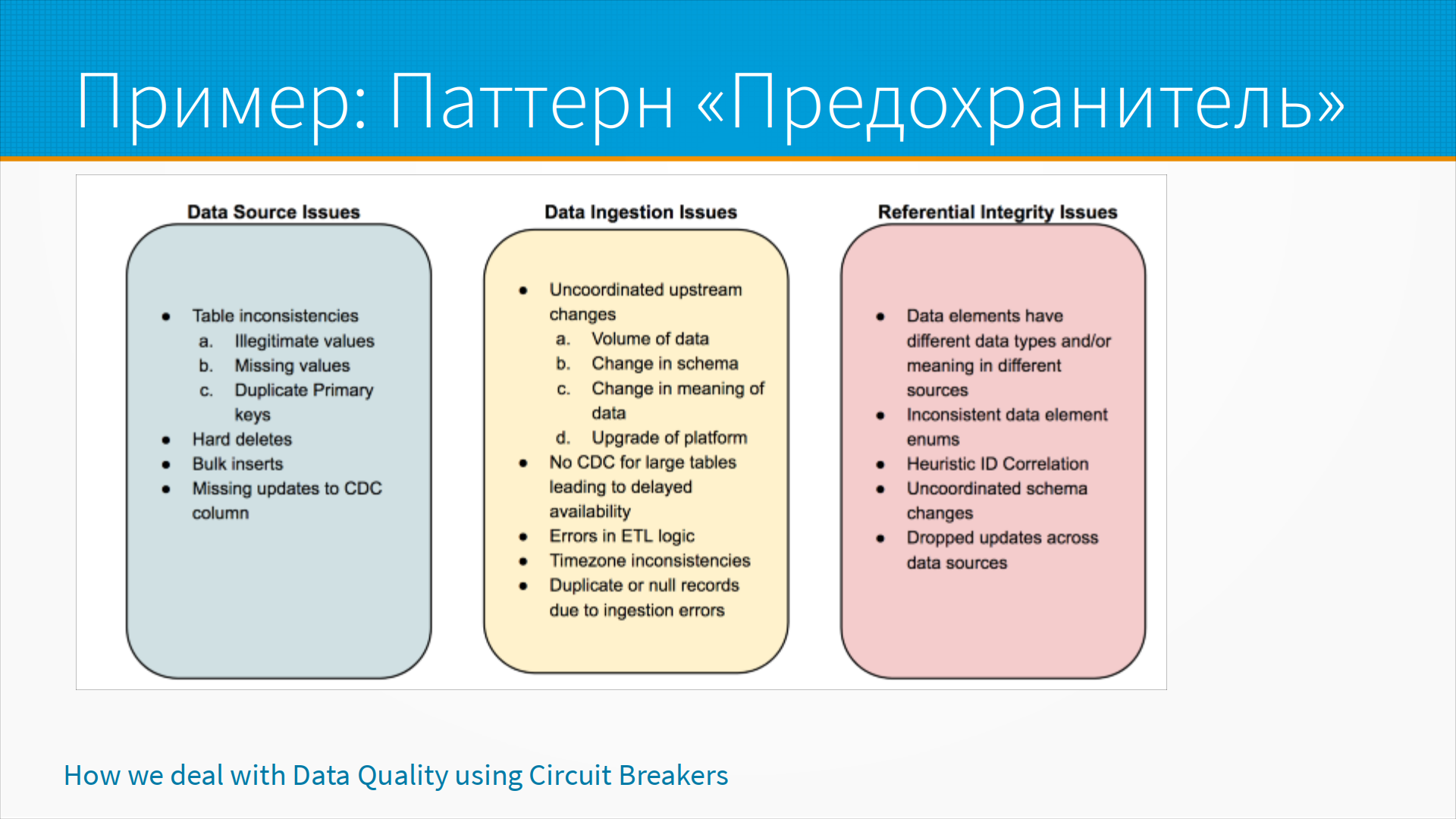 Пример: Паттерн «Предохранитель»

Data Source Issues

- Table inconsistencies
  a. Illegitimate values
  b. Missing values
  c. Duplicate Primary keys
- Hard deletes
- Bulk inserts
- Missing updates to CDC column

Data Ingestion Issues

- Uncoordinated upstream changes
  a. Volume of data
  b. Change in schema
  c. Change in meaning of data
  d. Upgrade of platform
- No CDC for large tables leading to delayed availability
- Errors in ETL logic
- Timezone inconsistencies
- Duplicate or null records due to ingestion errors

Referential Integrity Issues

- Data elements have different data types and/or meaning in different sources
- Inconsistent data element enums
- Heuristic ID Correlation
- Uncoordinated schema changes
- Dropped updates across data sources

How we deal with Data Quality using Circuit Breakers